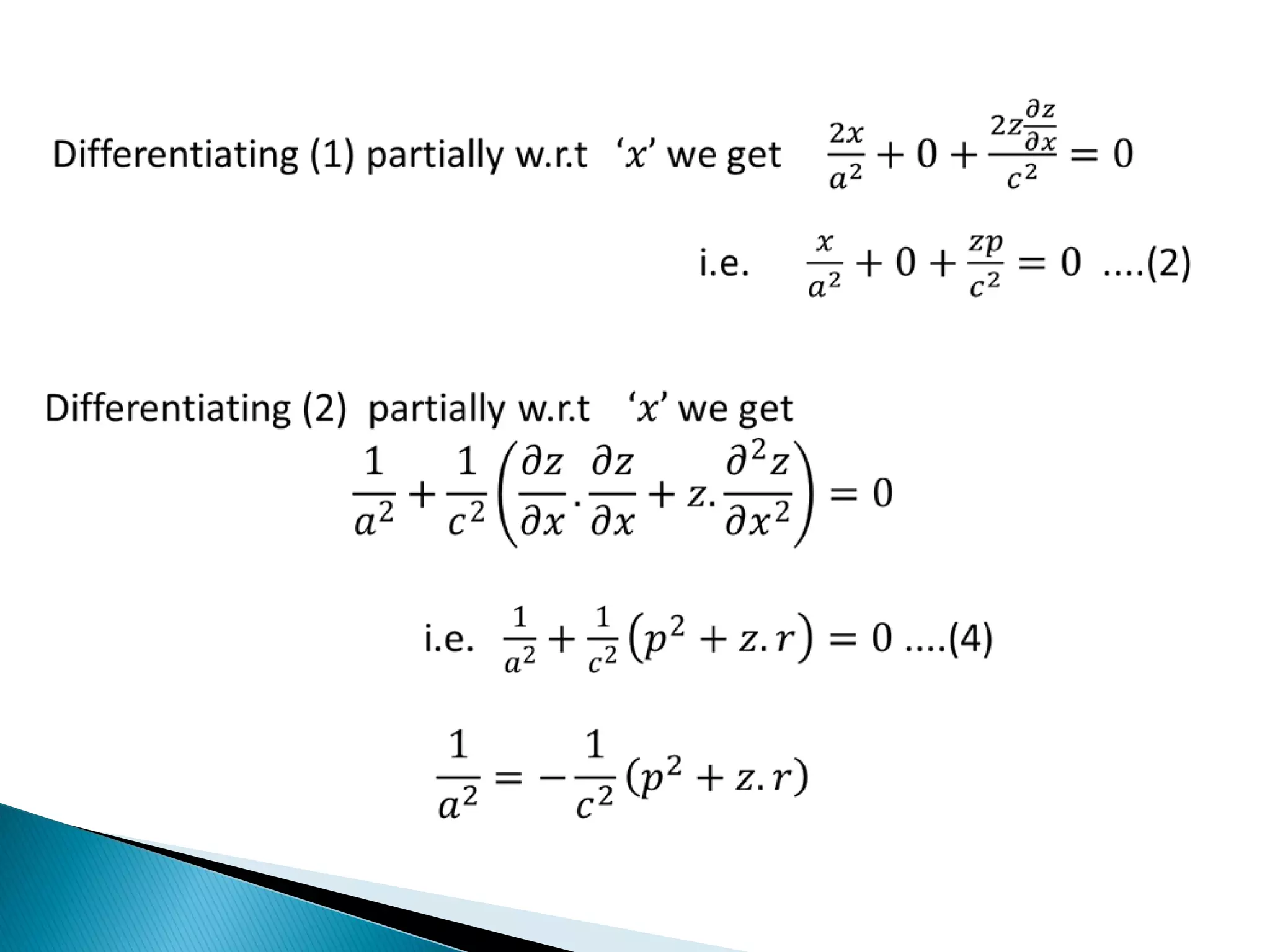 Differentiating (1) partially w.r.t ‘$x$’ we get $\frac{2x}{a^2} + 0 + \frac{2z\frac{\partial z}{\partial x}}{c^2} = 0$

i.e. $\frac{x}{a^2} + 0 + \frac{zp}{c^2} = 0$ ....(2)

Differentiating (2) partially w.r.t ‘$x$’ we get

$\frac{1}{a^2} + \frac{1}{c^2}\left(\frac{\partial z}{\partial x}.\frac{\partial z}{\partial x} + z.\frac{\partial^2 z}{\partial x^2}\right) = 0$

i.e. $\frac{1}{a^2} + \frac{1}{c^2}(p^2 + z.r) = 0$ ....(4)

$\frac{1}{a^2} = -\frac{1}{c^2}(p^2 + z.r)$